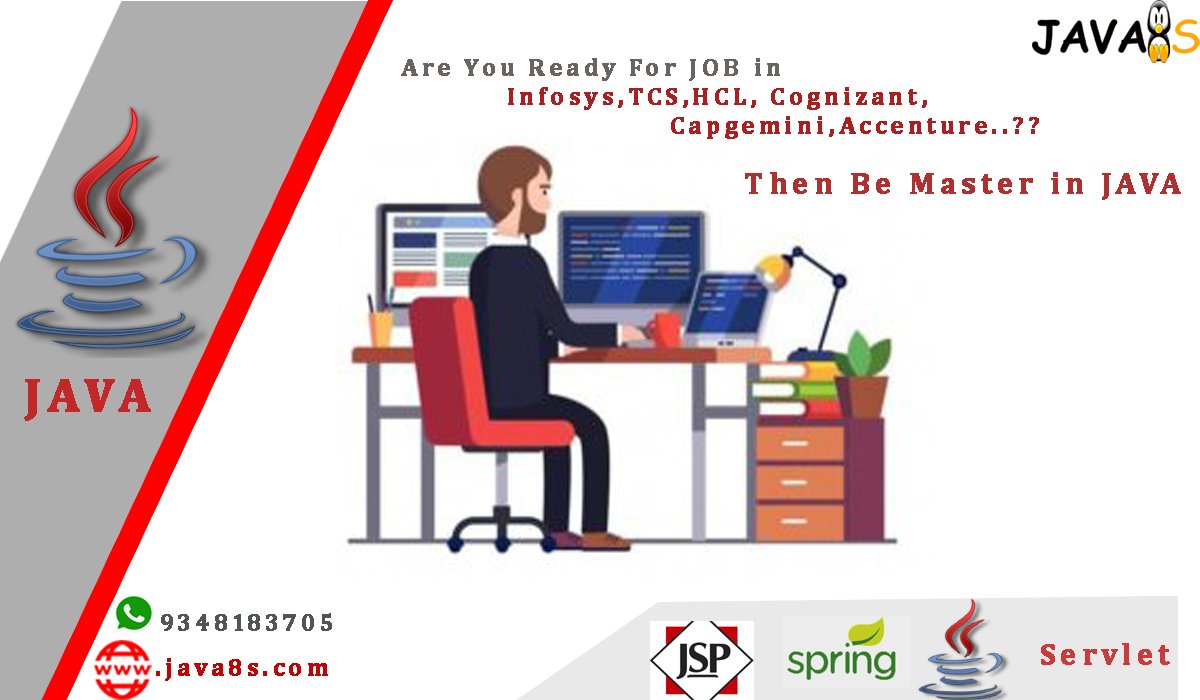 JAVA8S

Are You Ready For JOB in Infosys,TCS,HCL, Cognizant, Capgemini,Accenture..??

Then Be Master in JAVA

JAVA

9348183705

www.java8s.com

JSP

spring

Servlet